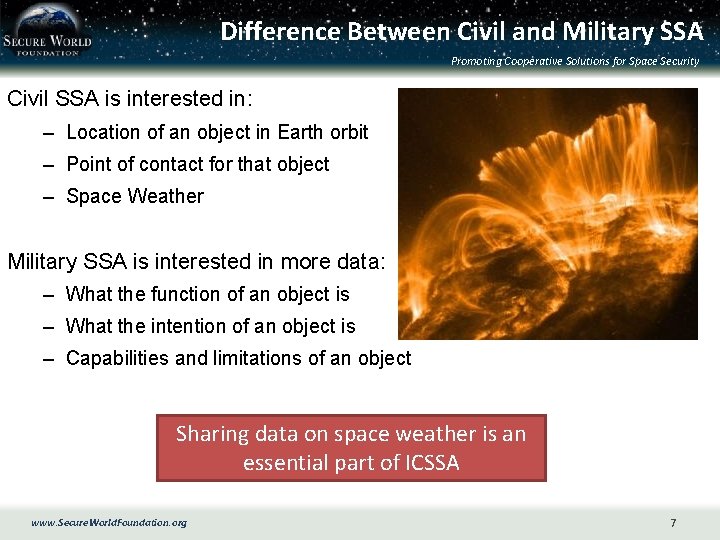 SECURE WORLD FOUNDATION

Difference Between Civil and Military SSA

Promoting Cooperative Solutions for Space Security

Civil SSA is interested in:
– Location of an object in Earth orbit
– Point of contact for that object
– Space Weather

Military SSA is interested in more data:
– What the function of an object is
– What the intention of an object is
– Capabilities and limitations of an object

Sharing data on space weather is an essential part of ICSSA

www.SecureWorldFoundation.org

7